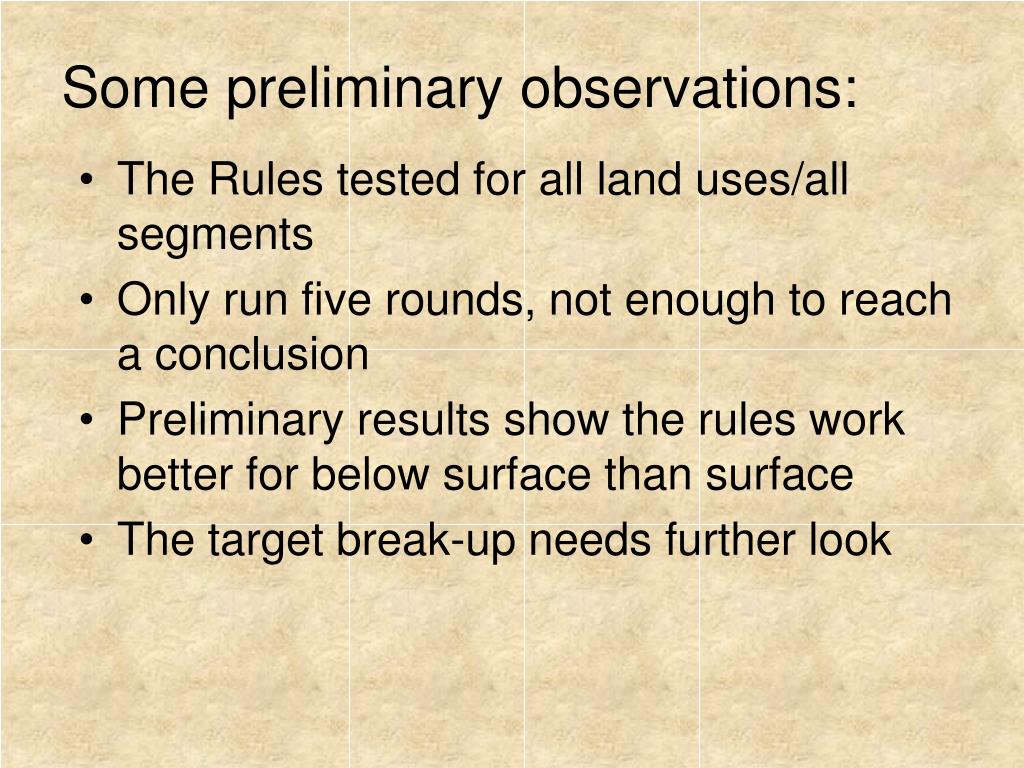 Some preliminary observations:

• The Rules tested for all land uses/all segments
• Only run five rounds, not enough to reach a conclusion
• Preliminary results show the rules work better for below surface than surface
• The target break-up needs further look